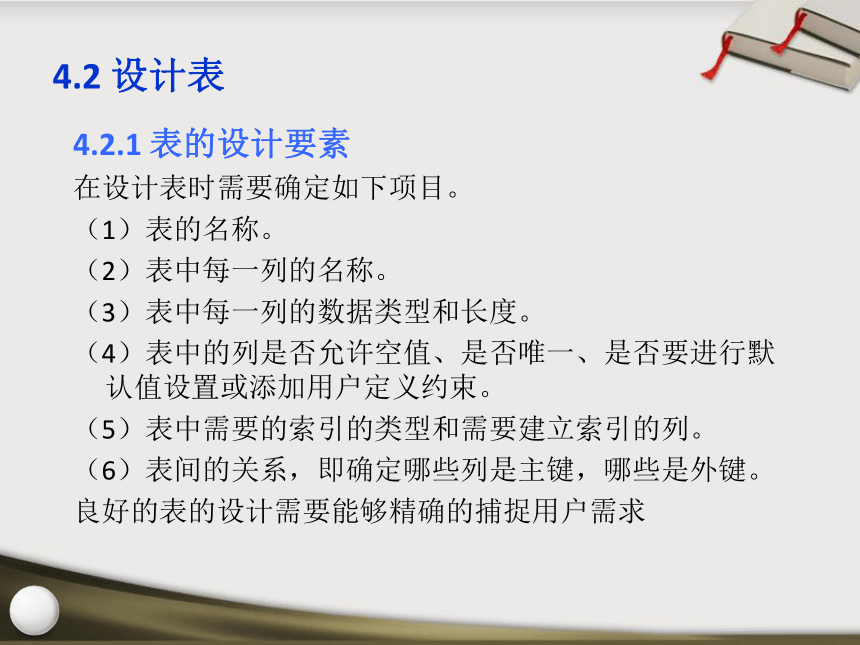 4.2 设计表

4.2.1 表的设计要素

在设计表时需要确定如下项目。

（1）表的名称。

（2）表中每一列的名称。

（3）表中每一列的数据类型和长度。

（4）表中的列是否允许空值、是否唯一、是否要进行默认值设置或添加用户定义约束。

（5）表中需要的索引的类型和需要建立索引的列。

（6）表间的关系，即确定哪些列是主键，哪些是外键。

良好的表的设计需要能够精确的捕捉用户需求